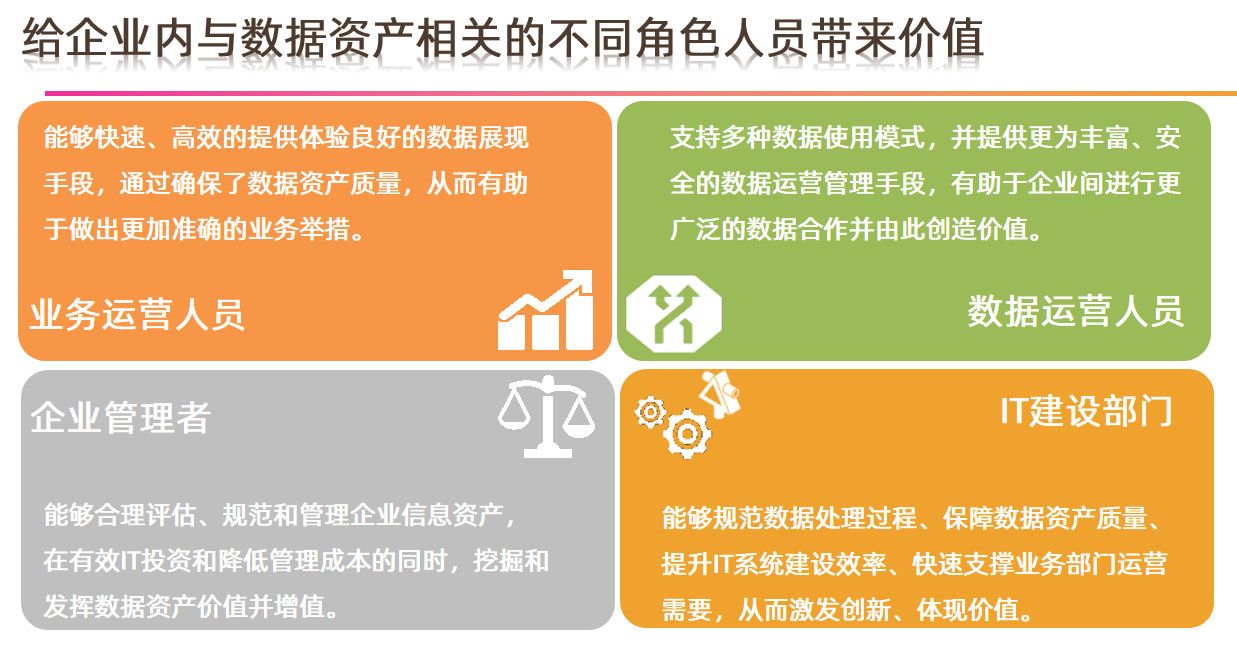 给企业内与数据资产相关的不同角色人员带来价值

能够快速、高效的提供体验良好的数据展现手段，通过确保了数据资产质量，从而有助于做出更加准确的业务举措。

业务运营人员

支持多种数据使用模式，并提供更为丰富、安全的数据运营管理手段，有助于企业间进行更广泛的数据合作并由此创造价值。

数据运营人员

企业管理者

能够合理评估、规范和管理企业信息资产，在有效IT投资和降低管理成本的同时，挖掘和发挥数据资产价值并增值。

IT建设部门

能够规范数据处理过程、保障数据资产质量、提升IT系统建设效率、快速支撑业务部门运营需要，从而激发创新、体现价值。